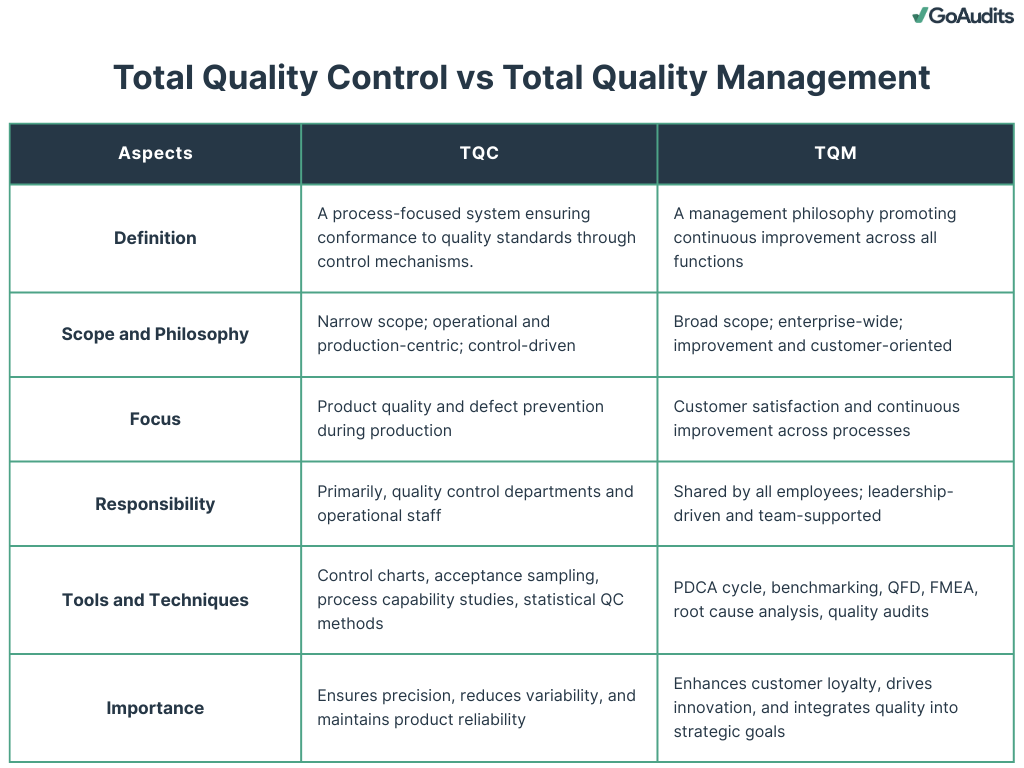 GoAudits

Total Quality Control vs Total Quality Management

| Aspects | TQC | TQM |
|---|---|---|
| Definition | A process-focused system ensuring conformance to quality standards through control mechanisms. | A management philosophy promoting continuous improvement across all functions |
| Scope and Philosophy | Narrow scope; operational and production-centric; control-driven | Broad scope; enterprise-wide; improvement and customer-oriented |
| Focus | Product quality and defect prevention during production | Customer satisfaction and continuous improvement across processes |
| Responsibility | Primarily, quality control departments and operational staff | Shared by all employees; leadership-driven and team-supported |
| Tools and Techniques | Control charts, acceptance sampling, process capability studies, statistical QC methods | PDCA cycle, benchmarking, QFD, FMEA, root cause analysis, quality audits |
| Importance | Ensures precision, reduces variability, and maintains product reliability | Enhances customer loyalty, drives innovation, and integrates quality into strategic goals |